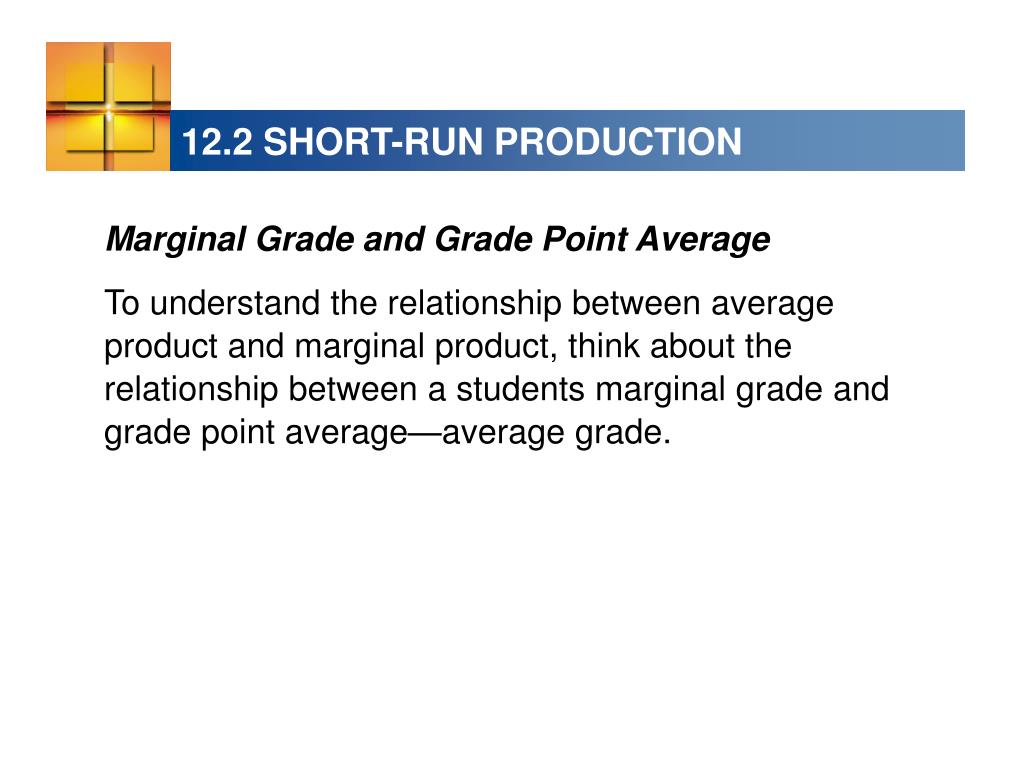 12.2 SHORT-RUN PRODUCTION

Marginal Grade and Grade Point Average

To understand the relationship between average product and marginal product, think about the relationship between a students marginal grade and grade point average—average grade.